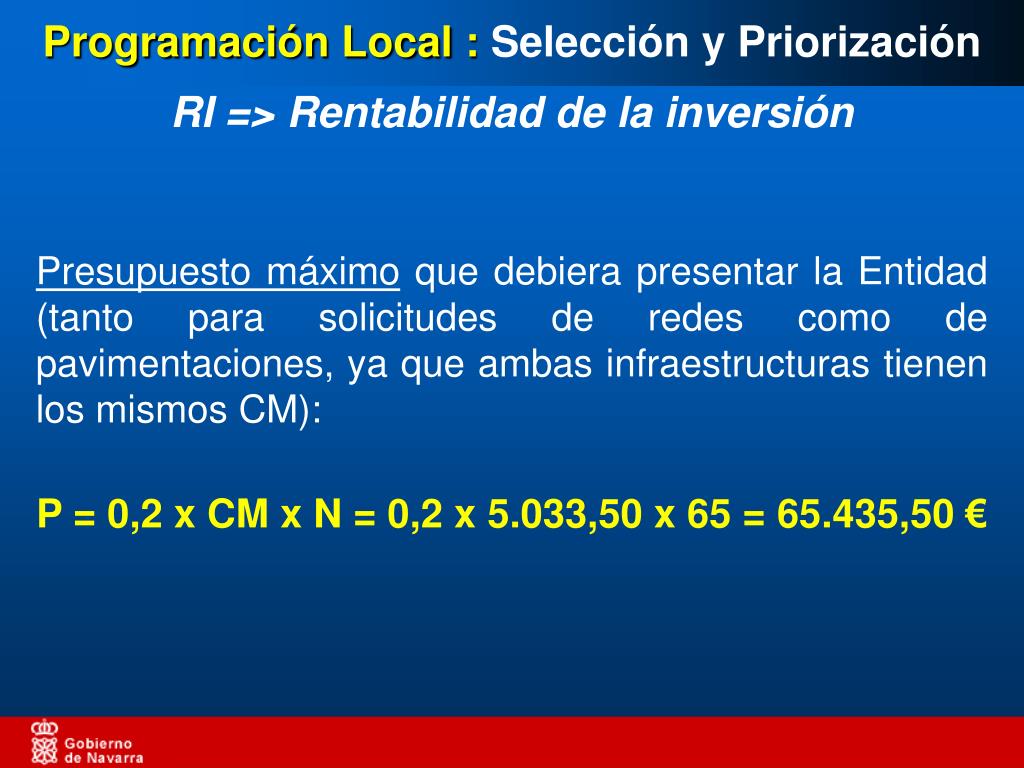 Programación Local : Selección y Priorización

RI => Rentabilidad de la inversión

Presupuesto máximo que debiera presentar la Entidad (tanto para solicitudes de redes como de pavimentaciones, ya que ambas infraestructuras tienen los mismos CM):

P = 0,2 x CM x N = 0,2 x 5.033,50 x 65 = 65.435,50 €

Gobierno de Navarra